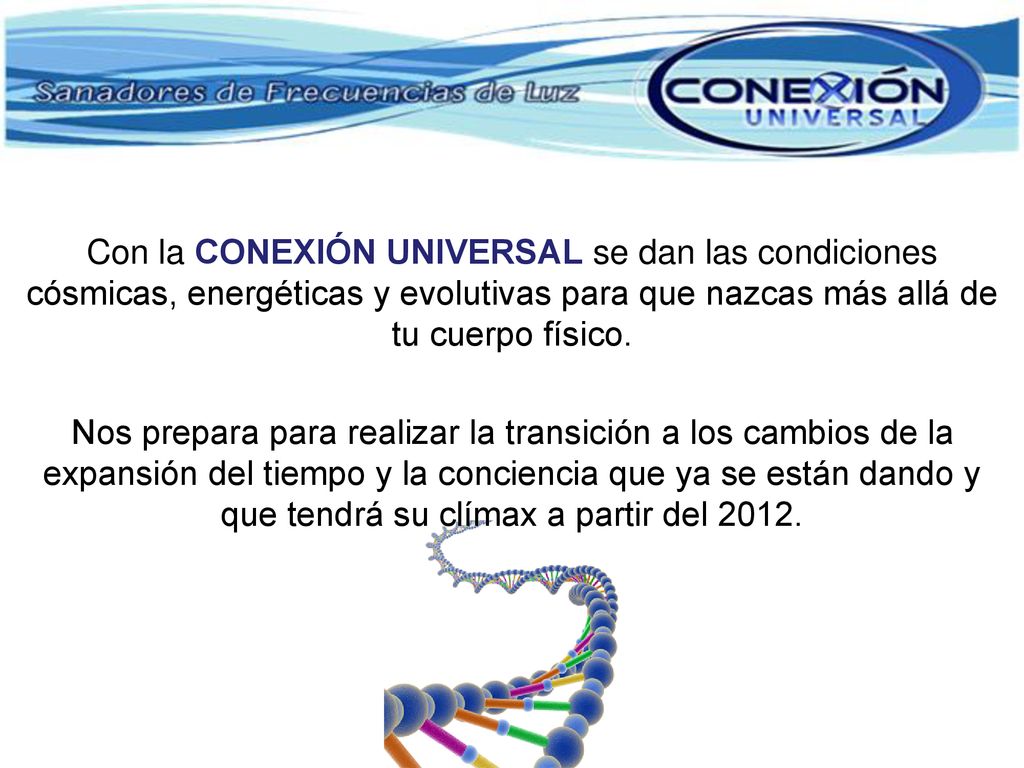 Sanadores de Frecuencias de Luz

CONEXIÓN UNIVERSAL

Con la CONEXIÓN UNIVERSAL se dan las condiciones cósmicas, energéticas y evolutivas para que nazcas más allá de tu cuerpo físico.

Nos prepara para realizar la transición a los cambios de la expansión del tiempo y la conciencia que ya se están dando y que tendrá su clímax a partir del 2012.